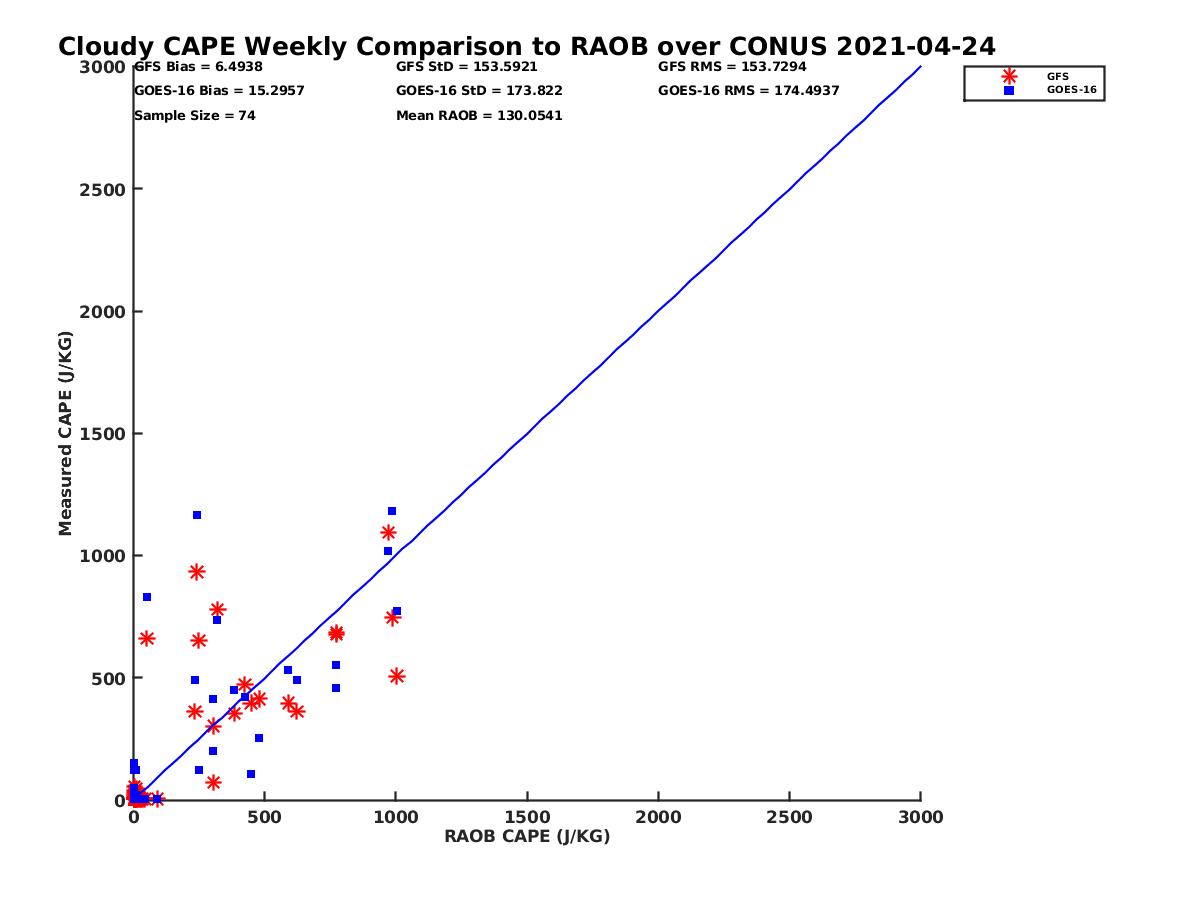 Cloudy CAPE Weekly Comparison to RAOB over CONUS 2021-04-24

GFS Bias = 6.4938
GOES-16 Bias = 15.2957
Sample Size = 74

GFS StD = 153.5921
GOES-16 StD = 173.822
Mean RAOB = 130.0541

GFS RMS = 153.7294
GOES-16 RMS = 174.4937

GFS
GOES-16

Measured CAPE (J/KG)

3000
2500
2000
1500
1000
500
0

0
500
1000
1500
2000
2500
3000

RAOB CAPE (J/KG)